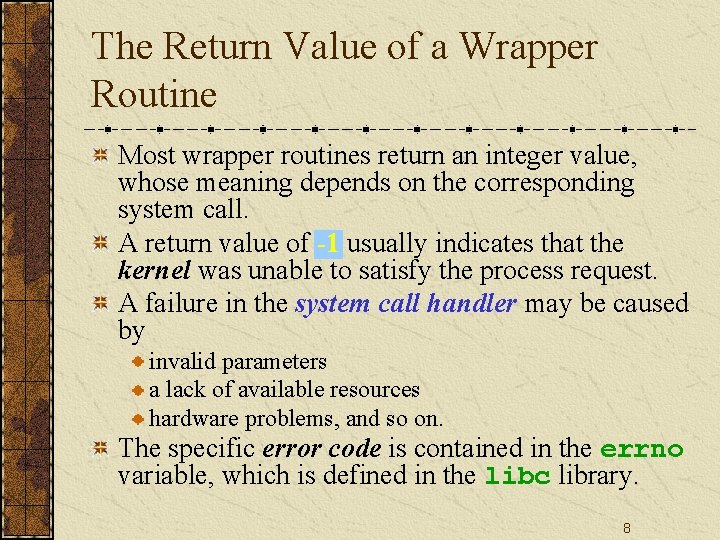 The Return Value of a Wrapper Routine

Most wrapper routines return an integer value, whose meaning depends on the corresponding system call.

A return value of -1 usually indicates that the kernel was unable to satisfy the process request.

A failure in the system call handler may be caused by

invalid parameters

a lack of available resources

hardware problems, and so on.

The specific error code is contained in the errno variable, which is defined in the libc library.

8